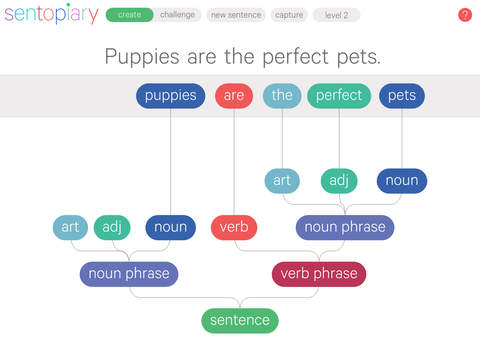 sentopiary create challenge new sentence capture level 2 ?

Puppies are the perfect pets.

puppies are the perfect pets

art adj noun

art adj noun verb noun phrase

noun phrase verb phrase

sentence